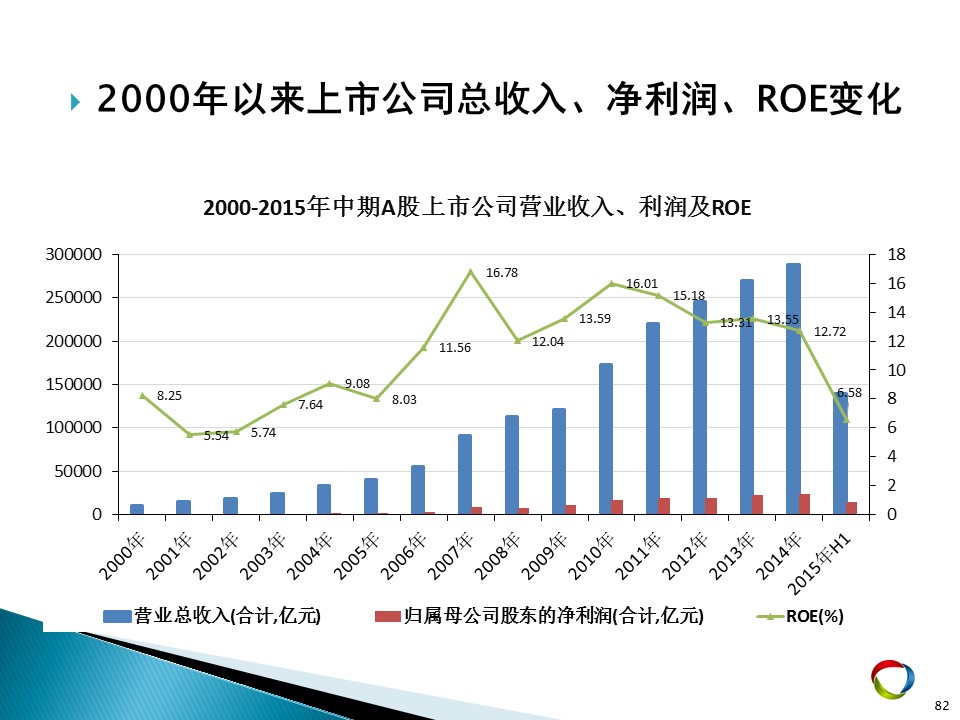 2000年以来上市公司总收入、净利润、ROE变化

2000-2015年中期A股上市公司营业收入、利润及ROE

300000
250000
200000
150000
100000
50000
0

18
16
14
12
10
8
6
4
2
0

8.25
5.54
5.74
7.64
9.08
8.03
11.56
16.78
12.04
13.59
16.01
15.18
13.31
13.55
12.72
6.58

2000年
2001年
2002年
2003年
2004年
2005年
2006年
2007年
2008年
2009年
2010年
2011年
2012年
2013年
2014年
2015年H1

营业总收入(合计,亿元)
归属母公司股东的净利润(合计,亿元)
ROE(%)

82